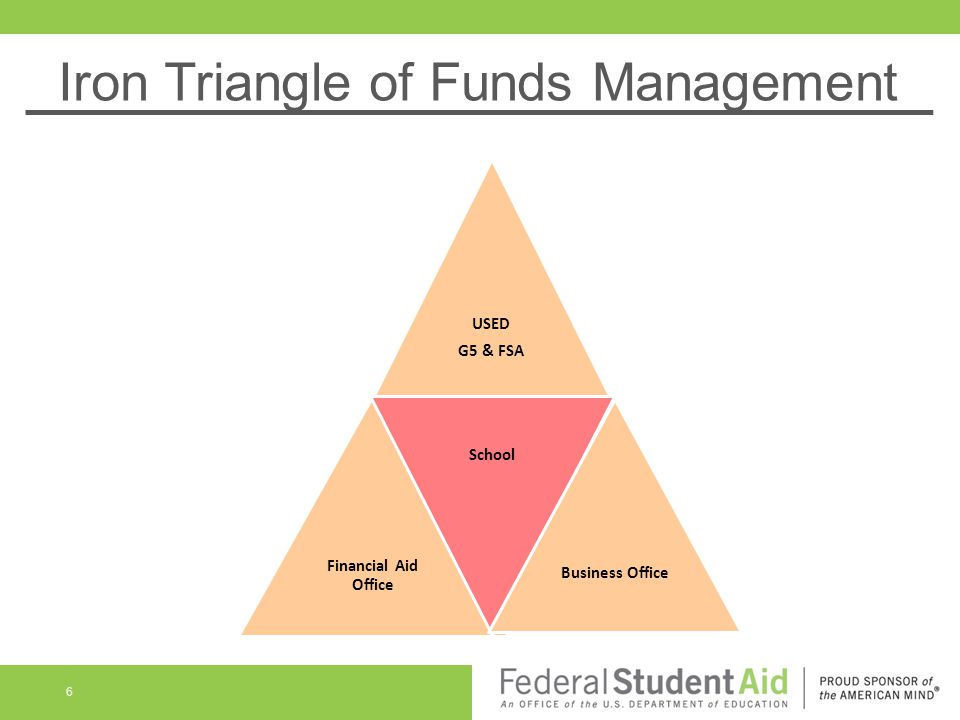 Iron Triangle of Funds Management

USED
G5 & FSA

School

Financial Aid Office

Business Office

6

Federal Student Aid
An OFFICE of the U.S. DEPARTMENT of EDUCATION

PROUD SPONSOR of the AMERICAN MIND®